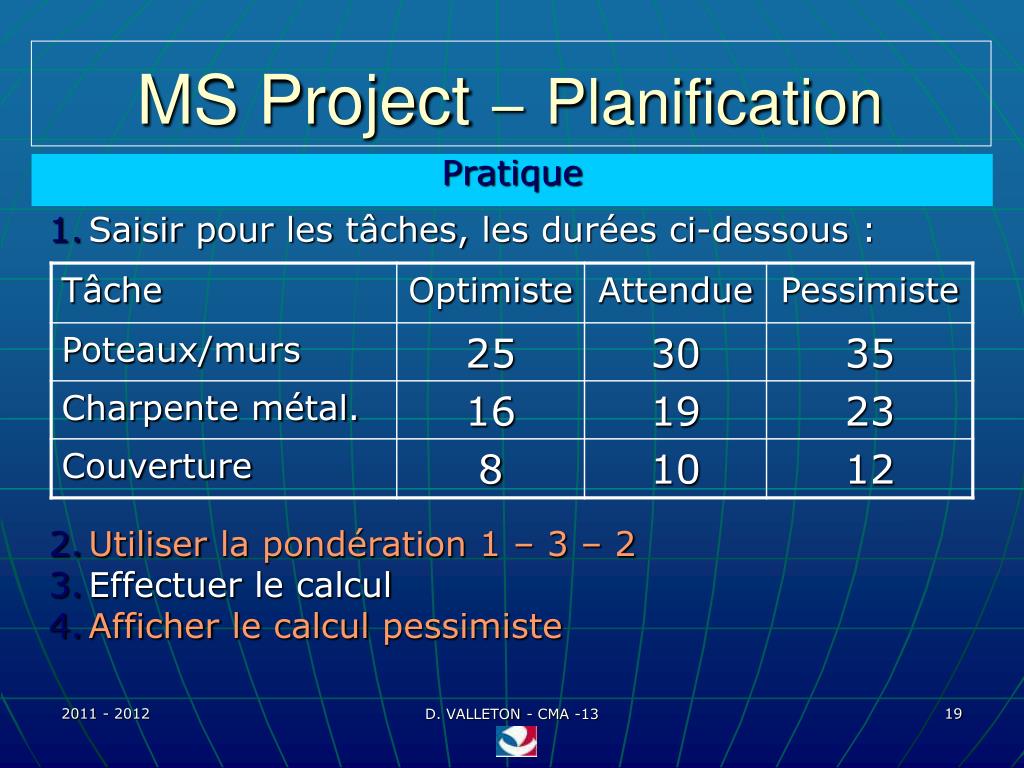 MS Project – Planification

Pratique

1. Saisir pour les tâches, les durées ci-dessous :

| Tâche | Optimiste | Attendue | Pessimiste |
|---|---|---|---|
| Poteaux/murs | 25 | 30 | 35 |
| Charpente métal. | 16 | 19 | 23 |
| Couverture | 8 | 10 | 12 |

2. Utiliser la pondération 1 – 3 – 2
3. Effectuer le calcul
4. Afficher le calcul pessimiste

2011 - 2012

D. VALLETON - CMA -13

19